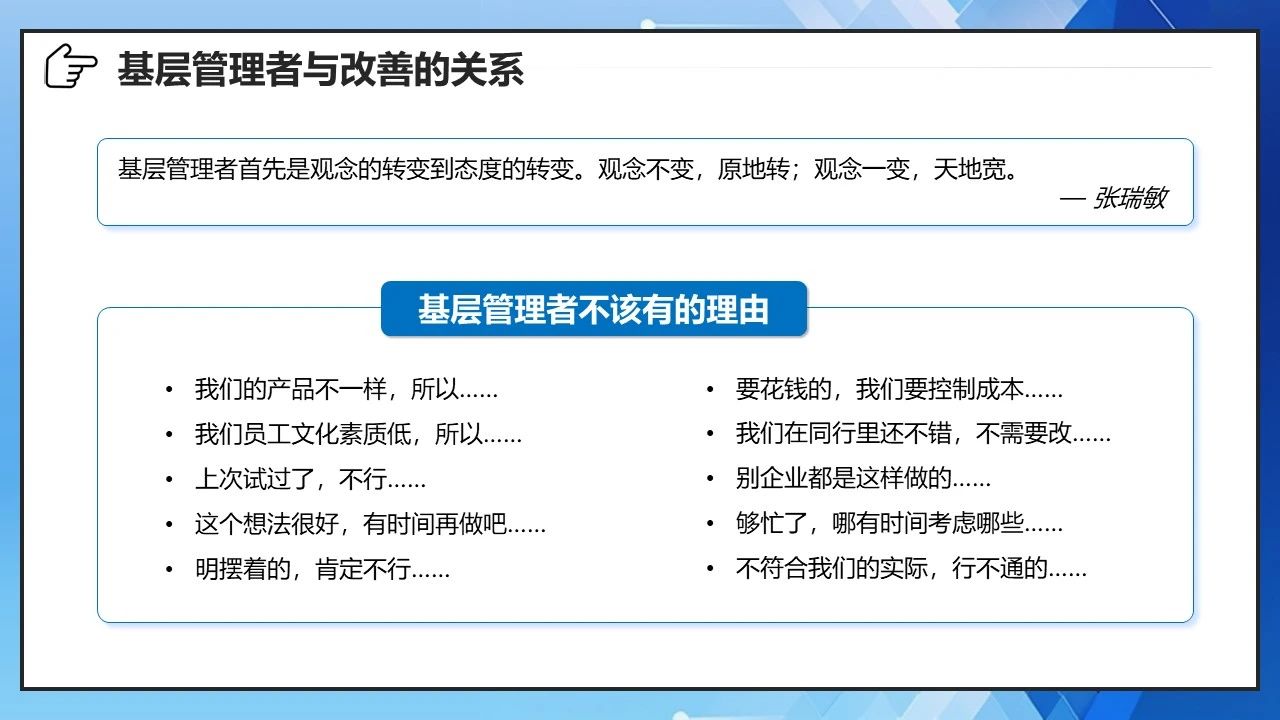 基层管理者与改善的关系

基层管理者首先是观念的转变到态度的转变。观念不变，原地转；观念一变，天地宽。
— 张瑞敏

基层管理者不该有的理由

• 我们的产品不一样，所以……
• 我们员工文化素质低，所以……
• 上次试过了，不行……
• 这个想法很好，有时间再做吧……
• 明摆着的，肯定不行……

• 要花钱的，我们要控制成本……
• 我们在同行里还不错，不需要改……
• 别企业都是这样做的……
• 够忙了，哪有时间考虑哪些……
• 不符合我们的实际，行不通的……